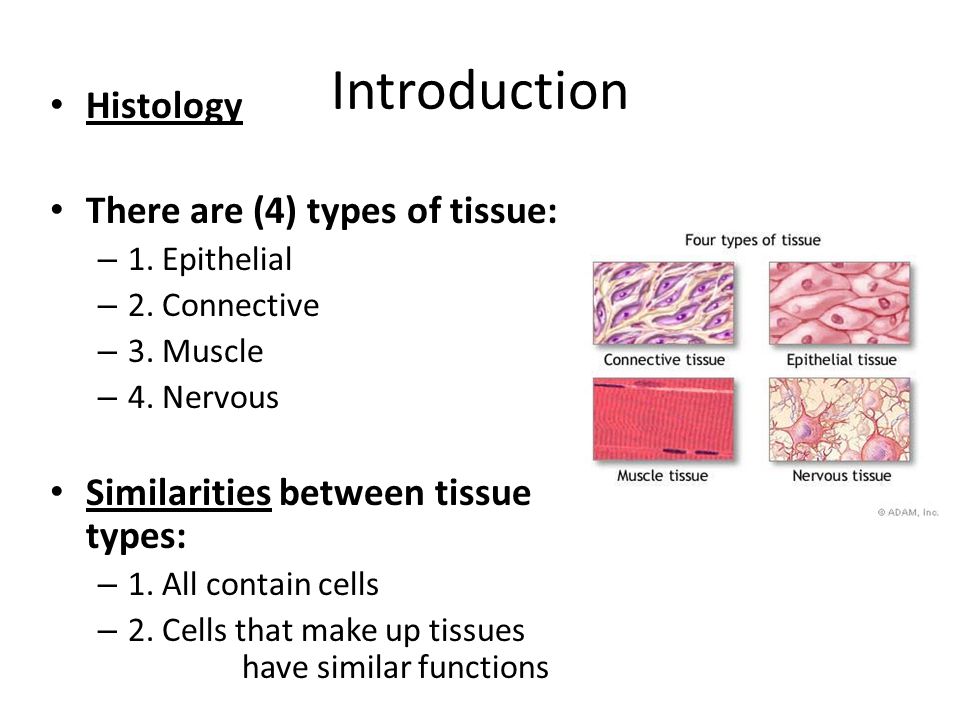 Introduction

• Histology

• There are (4) types of tissue:
– 1. Epithelial
– 2. Connective
– 3. Muscle
– 4. Nervous

• Similarities between tissue types:
– 1. All contain cells
– 2. Cells that make up tissues have similar functions

Four types of tissue

Connective tissue

Epithelial tissue

Muscle tissue

Nervous tissue

© ADAM, Inc.